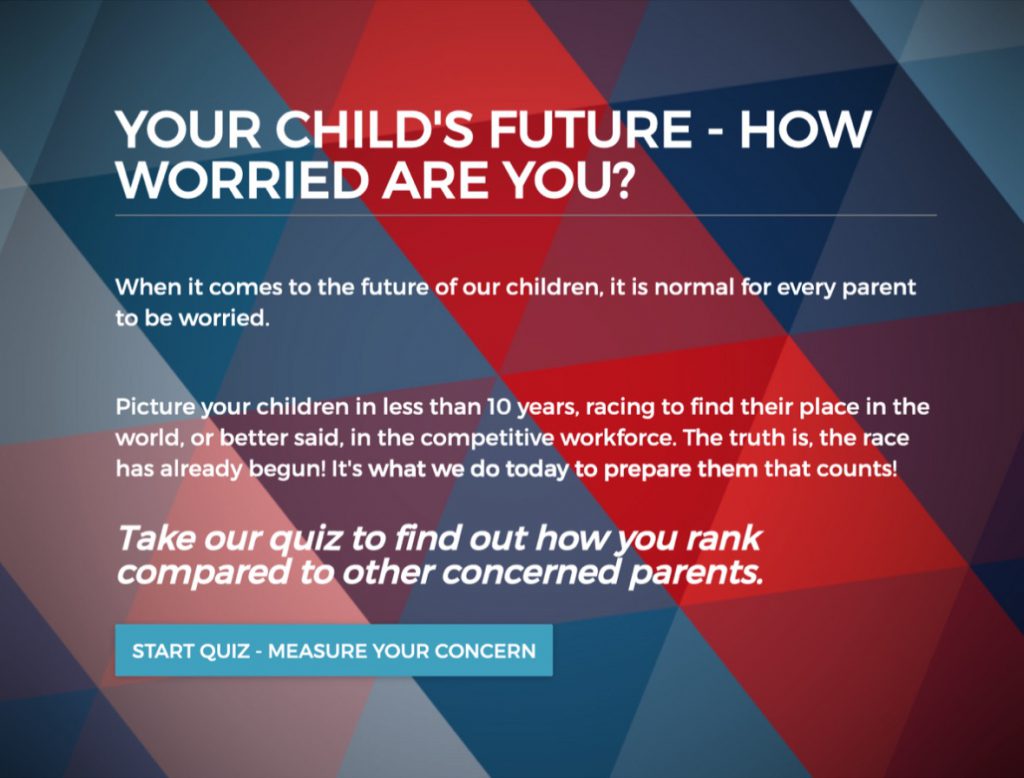 YOUR CHILD'S FUTURE - HOW WORRIED ARE YOU?

When it comes to the future of our children, it is normal for every parent to be worried.

Picture your children in less than 10 years, racing to find their place in the world, or better said, in the competitive workforce. The truth is, the race has already begun! It's what we do today to prepare them that counts!

Take our quiz to find out how you rank compared to other concerned parents.

START QUIZ - MEASURE YOUR CONCERN